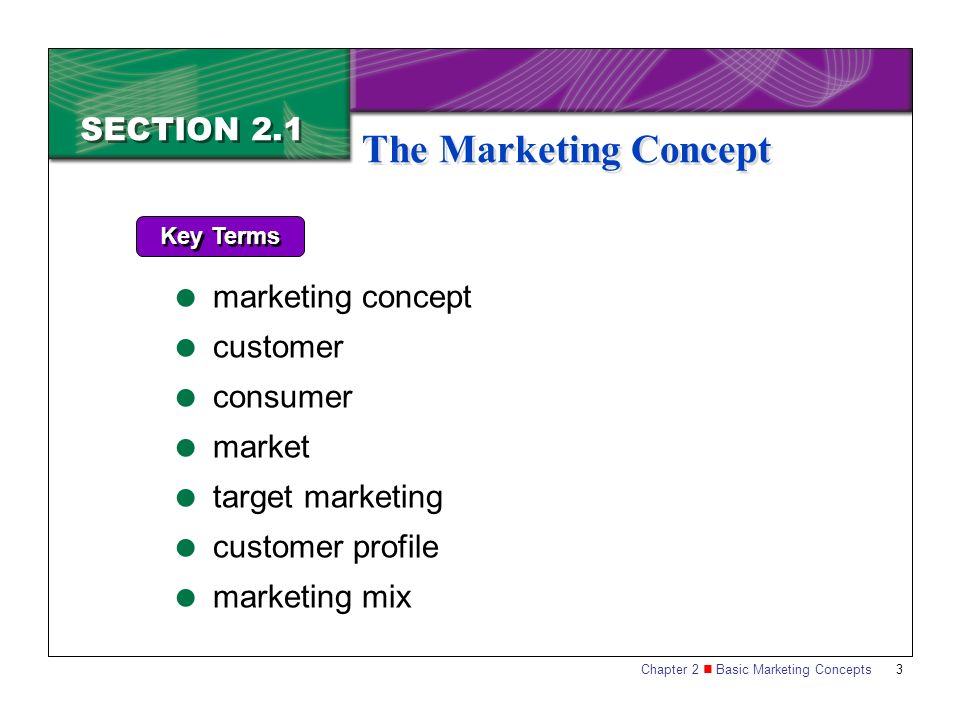 SECTION 2.1

The Marketing Concept

Key Terms

- marketing concept
- customer
- consumer
- market
- target marketing
- customer profile
- marketing mix

Chapter 2 ■ Basic Marketing Concepts 3